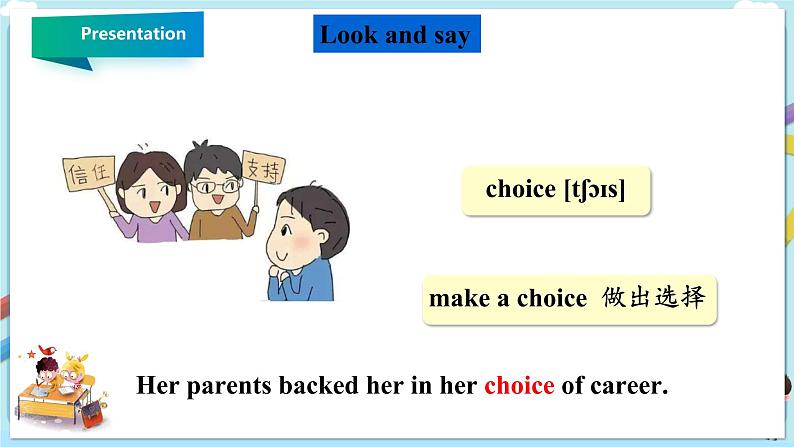 Presentation

Look and say

信任

支持

choice [tʃɔɪs]

make a choice 做出选择

Her parents backed her in her choice of career.